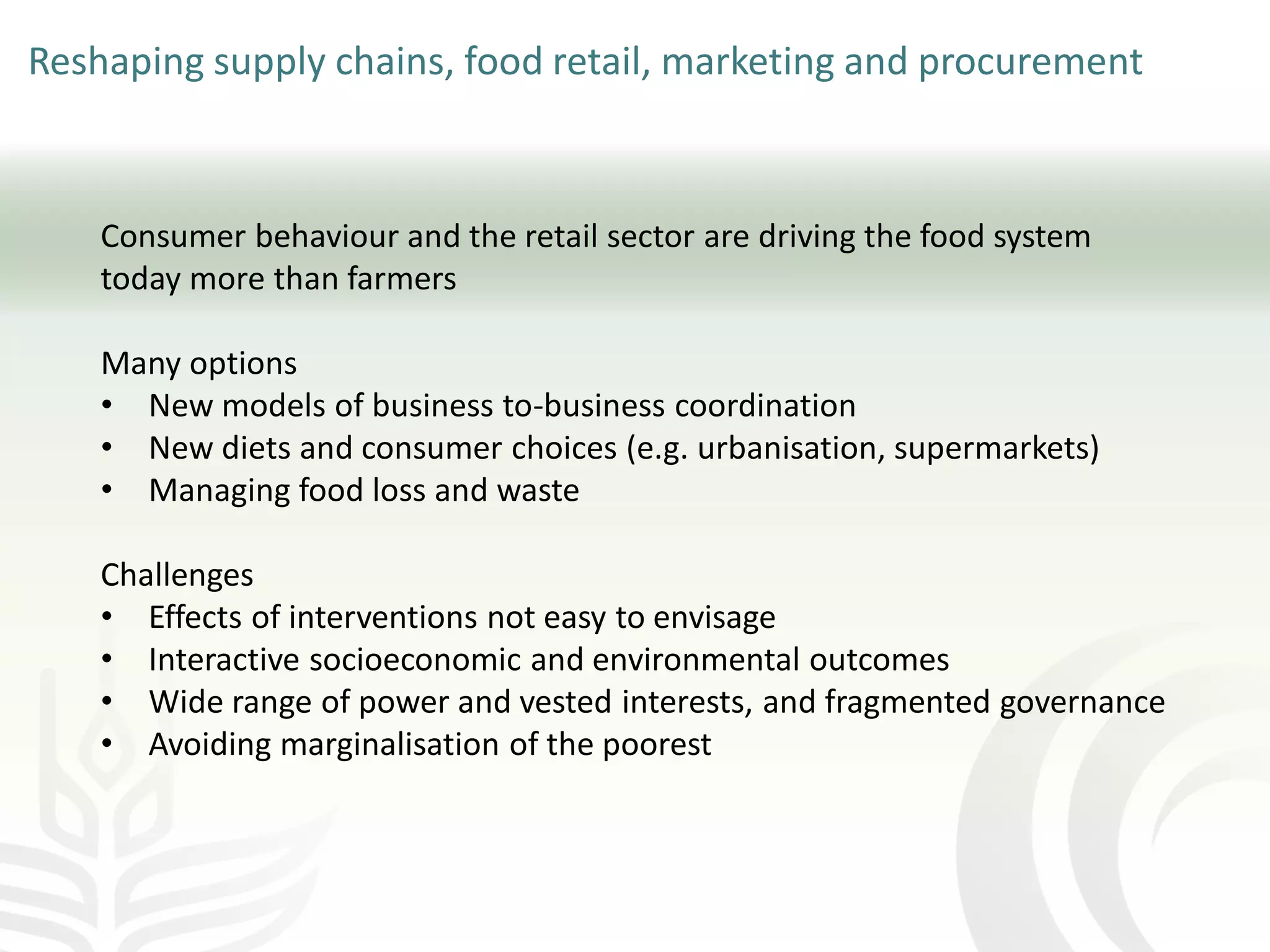 Reshaping supply chains, food retail, marketing and procurement

Consumer behaviour and the retail sector are driving the food system today more than farmers

Many options
• New models of business to-business coordination
• New diets and consumer choices (e.g. urbanisation, supermarkets)
• Managing food loss and waste

Challenges
• Effects of interventions not easy to envisage
• Interactive socioeconomic and environmental outcomes
• Wide range of power and vested interests, and fragmented governance
• Avoiding marginalisation of the poorest